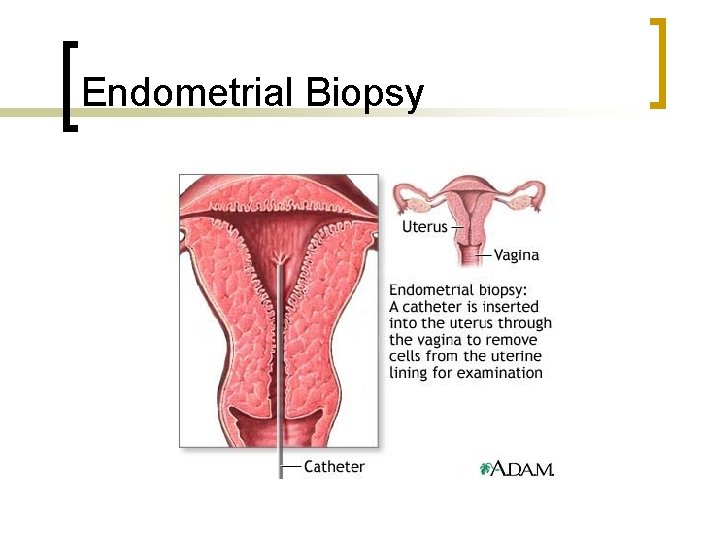 Endometrial Biopsy

Uterus

Vagina

Endometrial biopsy: A catheter is inserted into the uterus through the vagina to remove cells from the uterine lining for examination

Catheter

A.D.A.M.